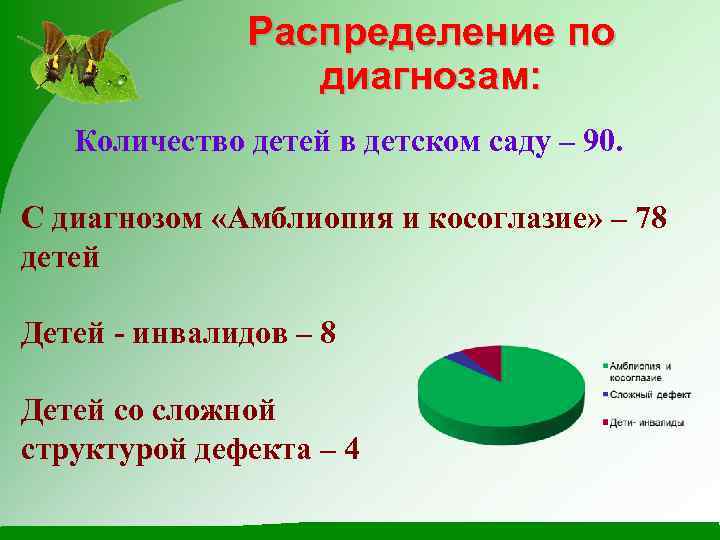 Распределение по диагнозам:

Количество детей в детском саду – 90.

С диагнозом «Амблиопия и косоглазие» – 78 детей

Детей - инвалидов – 8

Детей со сложной структурой дефекта – 4

Амблиопия и косоглазие

Сложный дефект

Дети- инвалиды